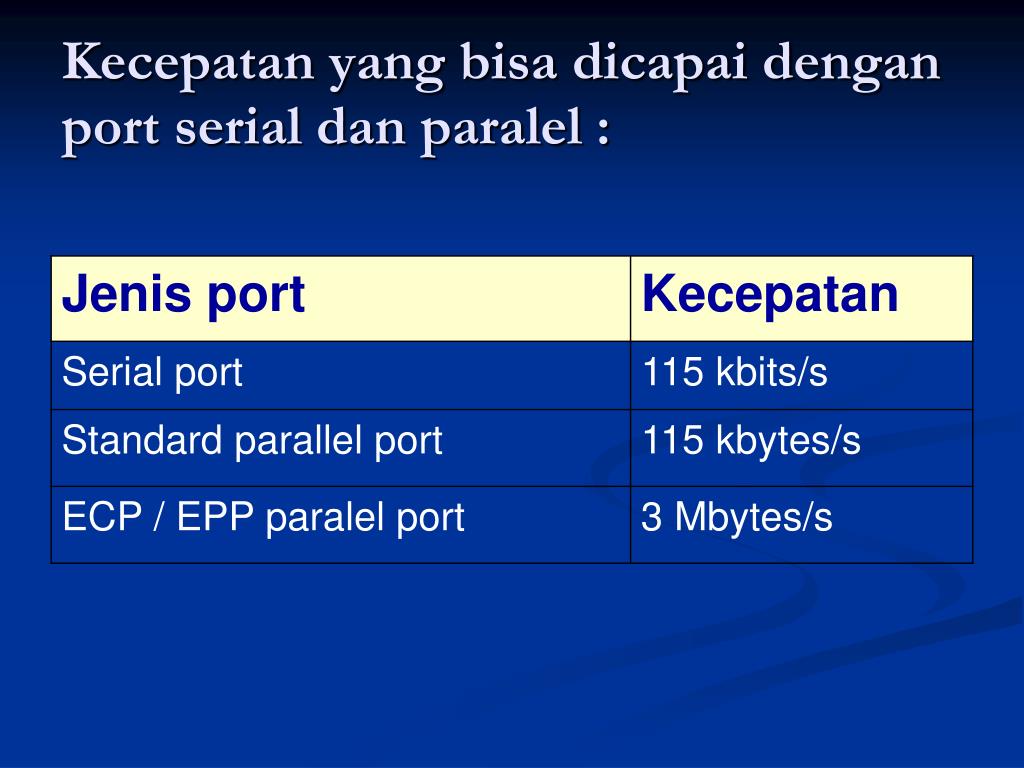 Kecepatan yang bisa dicapai dengan port serial dan paralel :

| Jenis port | Kecepatan |
|---|---|
| Serial port | 115 kbits/s |
| Standard parallel port | 115 kbytes/s |
| ECP / EPP paralel port | 3 Mbytes/s |